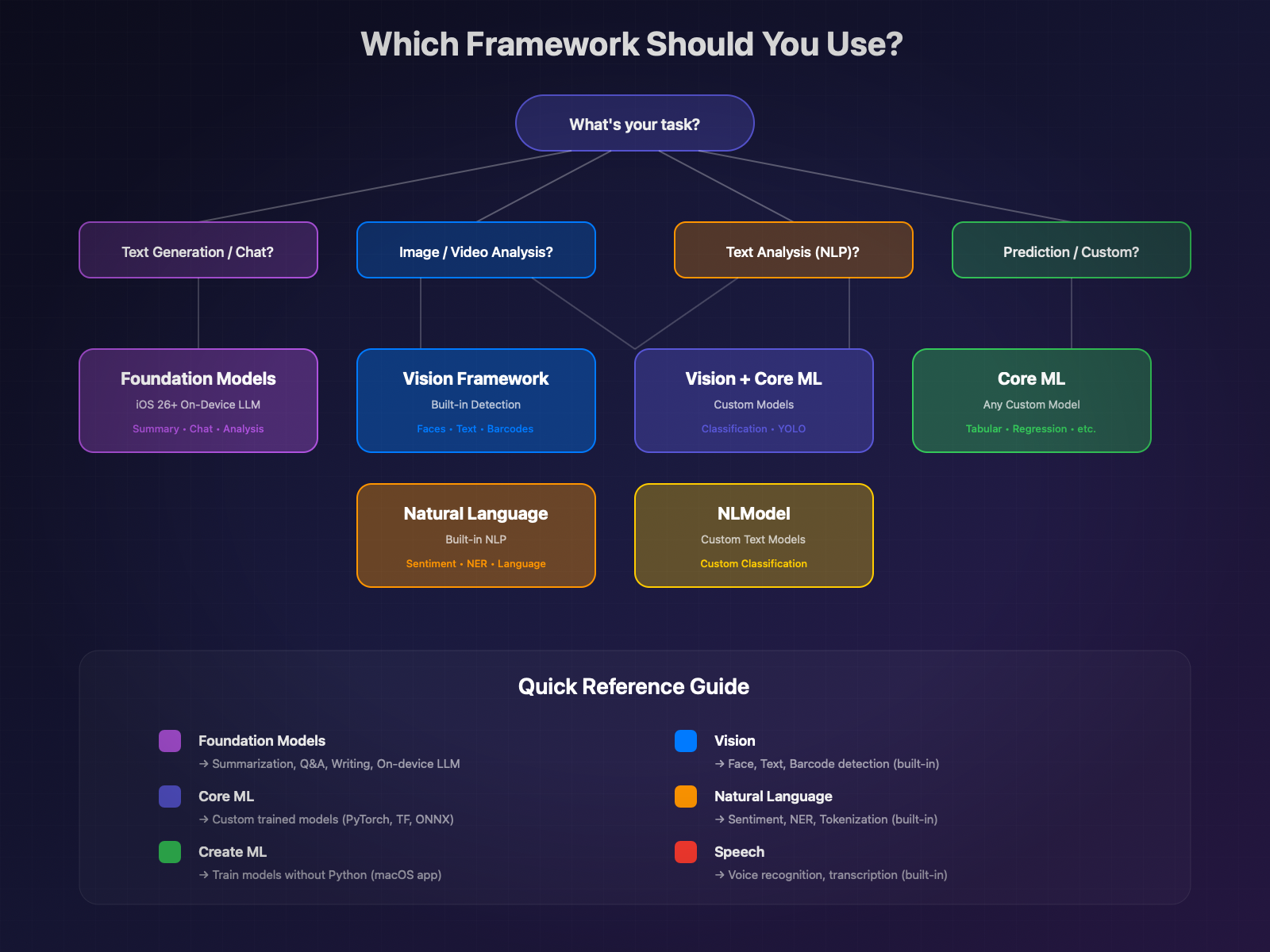 Which Framework Should You Use?

What's your task?

Text Generation / Chat?

Image / Video Analysis?

Text Analysis (NLP)?

Prediction / Custom?

Foundation Models
iOS 26+ On-Device LLM
Summary • Chat • Analysis

Vision Framework
Built-in Detection
Faces • Text • Barcodes

Vision + Core ML
Custom Models
Classification • YOLO

Core ML
Any Custom Model
Tabular • Regression • etc.

Natural Language
Built-in NLP
Sentiment • NER • Language

NLModel
Custom Text Models
Custom Classification

Quick Reference Guide

Foundation Models
→ Summarization, Q&A, Writing, On-device LLM

Core ML
→ Custom trained models (PyTorch, TF, ONNX)

Create ML
→ Train models without Python (macOS app)

Vision
→ Face, Text, Barcode detection (built-in)

Natural Language
→ Sentiment, NER, Tokenization (built-in)

Speech
→ Voice recognition, transcription (built-in)